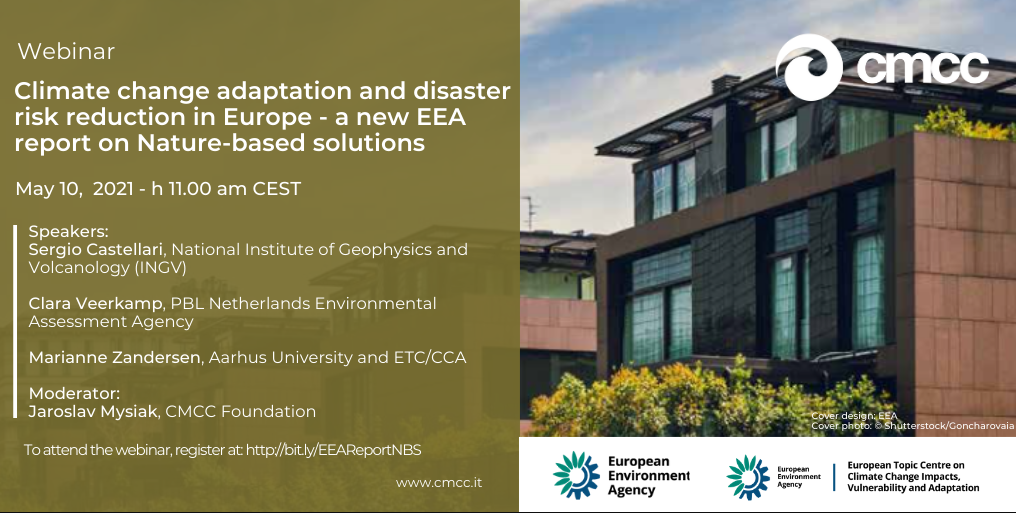 Webinar

Climate change adaptation and disaster risk reduction in Europe - a new EEA report on Nature-based solutions

May 10, 2021 - h 11.00 am CEST

Speakers:
Sergio Castellari, National Institute of Geophysics and Volcanology (INGV)

Clara Veerkamp, PBL Netherlands Environmental Assessment Agency

Marianne Zandersen, Aarhus University and ETC/CCA

Moderator:
Jaroslav Mysiak, CMCC Foundation

To attend the webinar, register at: http://bit.ly/EEAReportNBS

www.cmcc.it

cmcc

Cover design: EEA
Cover photo: © Shutterstock/Goncharovaia

European Environment Agency

European Environment Agency

European Topic Centre on Climate Change Impacts, Vulnerability and Adaptation